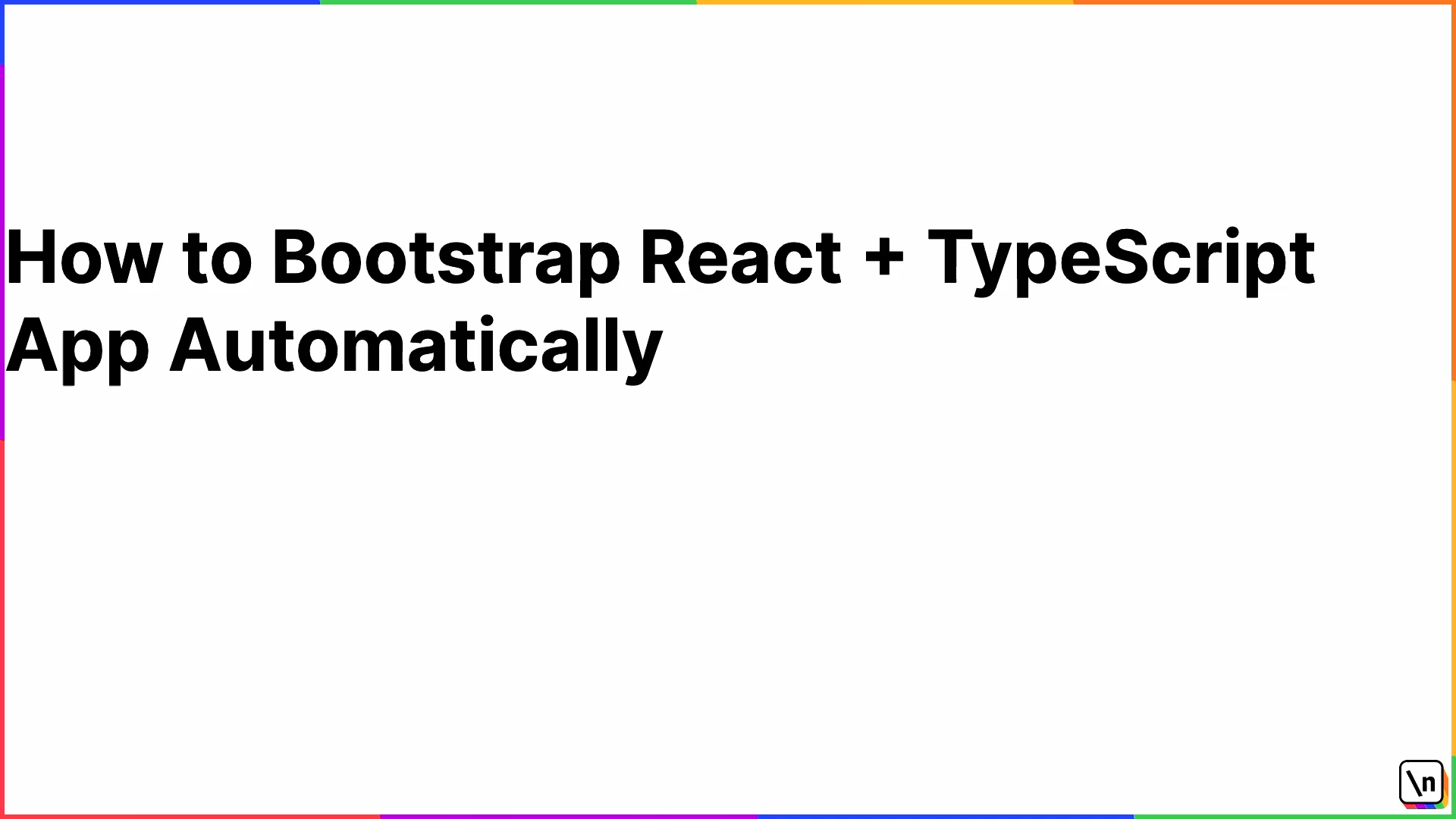 How to Bootstrap React + TypeScript App Automatically

\n